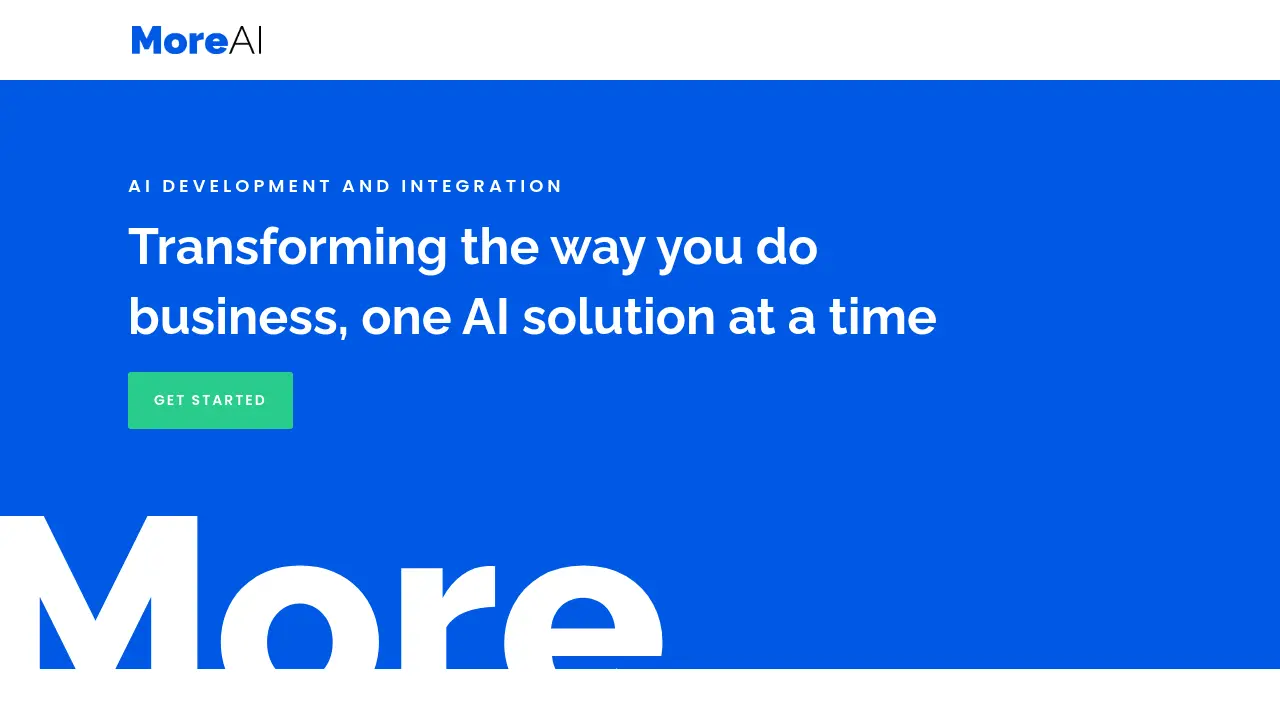 MoreAI

AI DEVELOPMENT AND INTEGRATION

Transforming the way you do business, one AI solution at a time

GET STARTED

More